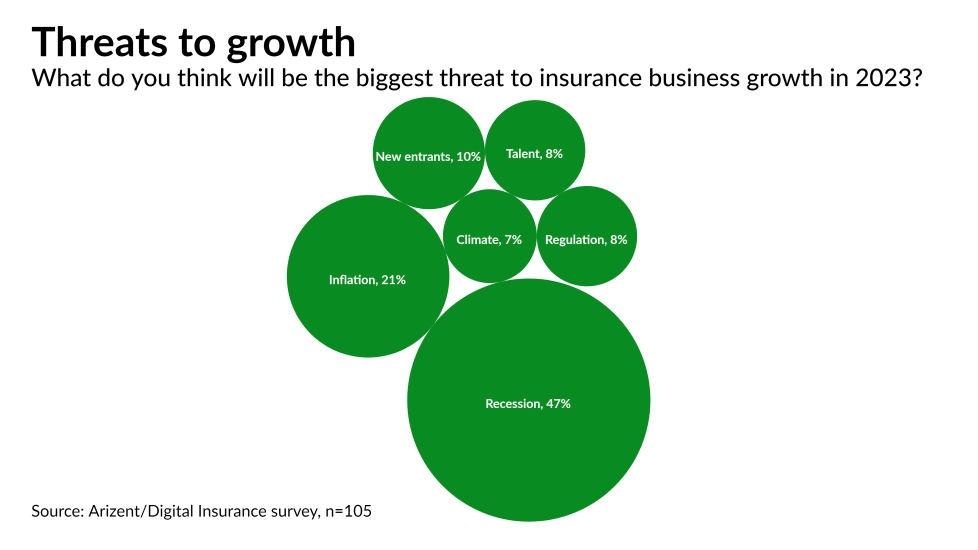 Threats to growth

What do you think will be the biggest threat to insurance business growth in 2023?

New entrants, 10%

Talent, 8%

Climate, 7%

Regulation, 8%

Inflation, 21%

Recession, 47%

Source: Arizent/Digital Insurance survey, n=105